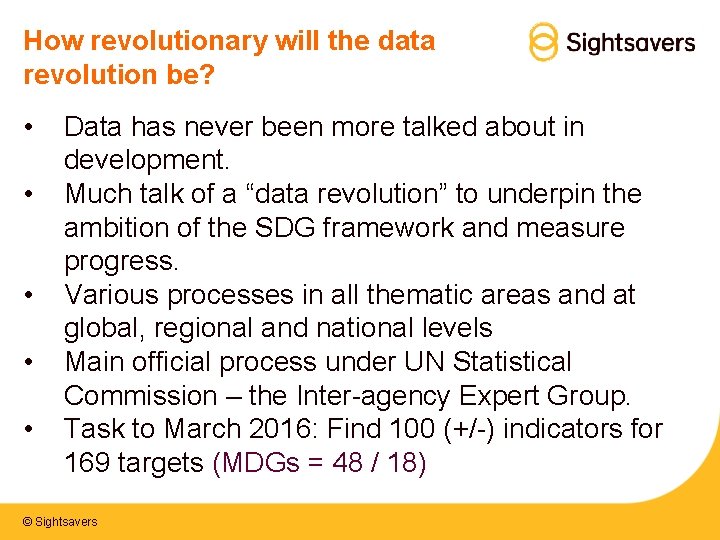 How revolutionary will the data revolution be?

Sightsavers

• Data has never been more talked about in development.
• Much talk of a “data revolution” to underpin the ambition of the SDG framework and measure progress.
• Various processes in all thematic areas and at global, regional and national levels
• Main official process under UN Statistical Commission – the Inter-agency Expert Group.
• Task to March 2016: Find 100 (+/-) indicators for 169 targets (MDGs = 48 / 18)

© Sightsavers